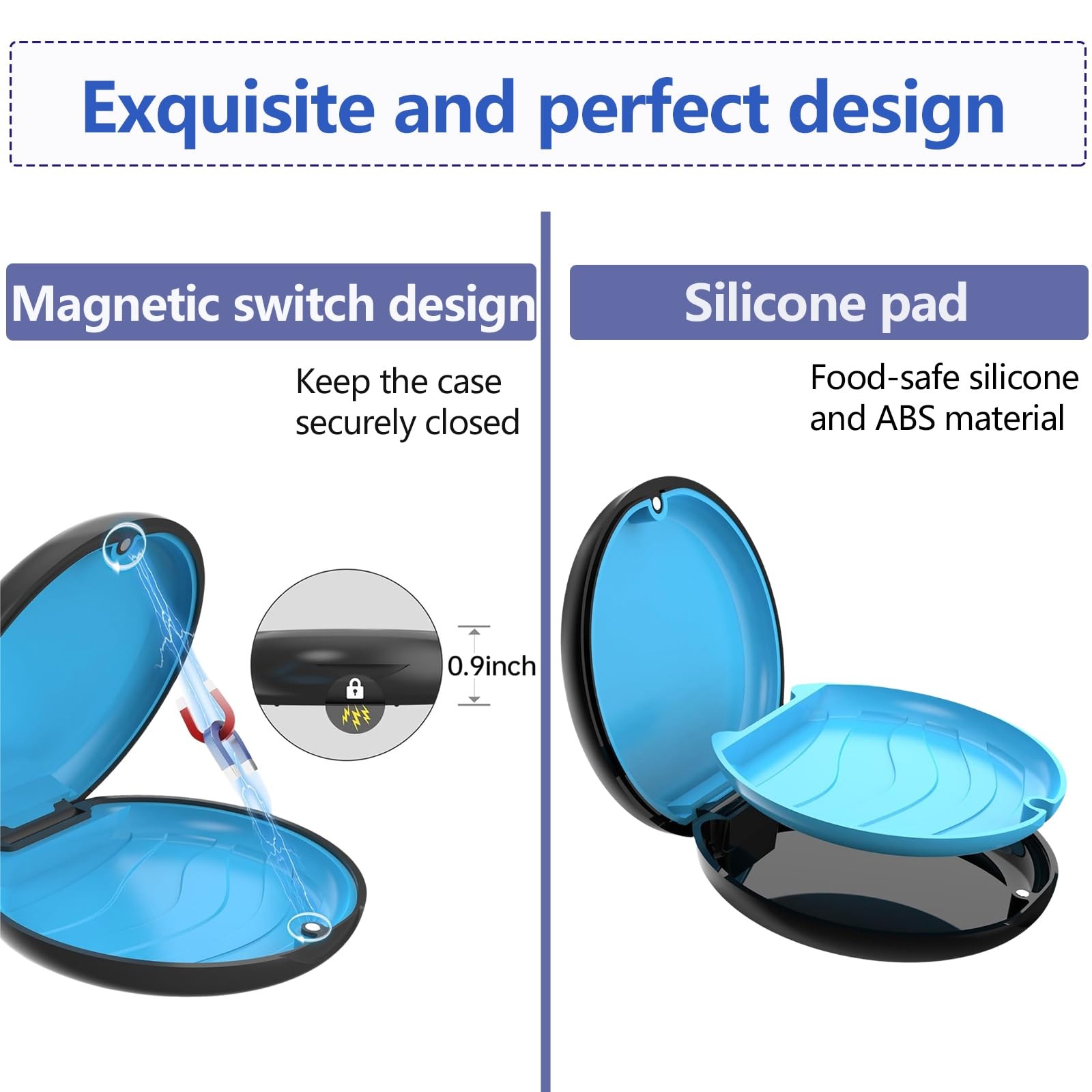 Exquisite and perfect design

Magnetic switch design

Keep the case securely closed

0.9inch

Silicone pad

Food-safe silicone and ABS material